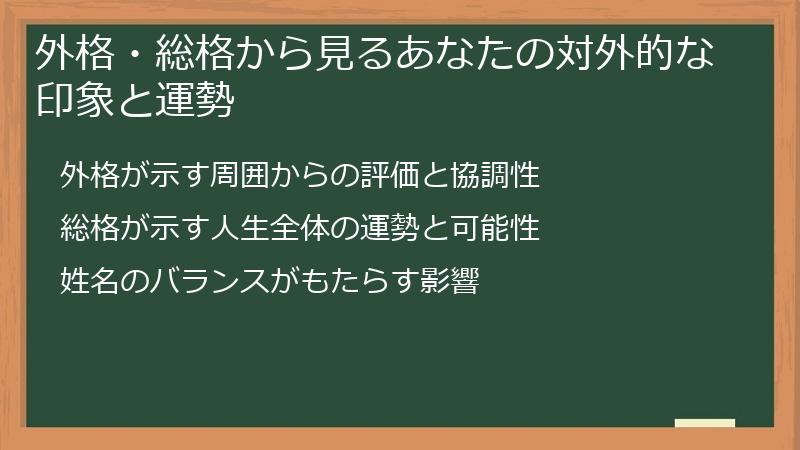 外格・総格から見るあなたの対外的な印象と運勢

外格が示す周囲からの評価と協調性

総格が示す人生全体の運勢と可能性

姓名のバランスがもたらす影響